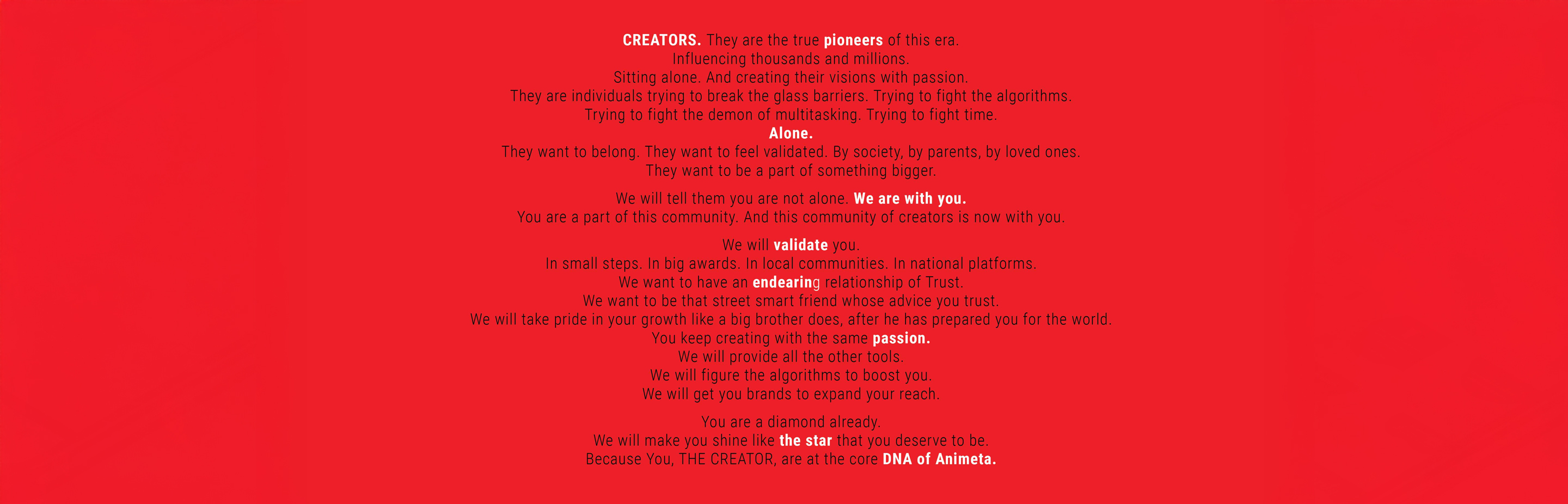 CREATORS. They are the true pioneers of this era.
Influencing thousands and millions.
Sitting alone. And creating their visions with passion.
They are individuals trying to break the glass barriers. Trying to fight the algorithms.
Trying to fight the demon of multitasking. Trying to fight time.
Alone.
They want to belong. They want to feel validated. By society, by parents, by loved ones.
They want to be a part of something bigger.

We will tell them you are not alone. We are with you.
You are a part of this community. And this community of creators is now with you.

We will validate you.
In small steps. In big awards. In local communities. In national platforms.
We want to have an endearing relationship of Trust.
We want to be that street smart friend whose advice you trust.
We will take pride in your growth like a big brother does, after he has prepared you for the world.
You keep creating with the same passion.
We will provide all the other tools.
We will figure the algorithms to boost you.
We will get you brands to expand your reach.

You are a diamond already.
We will make you shine like the star that you deserve to be.
Because You, THE CREATOR, are at the core DNA of Animeta.